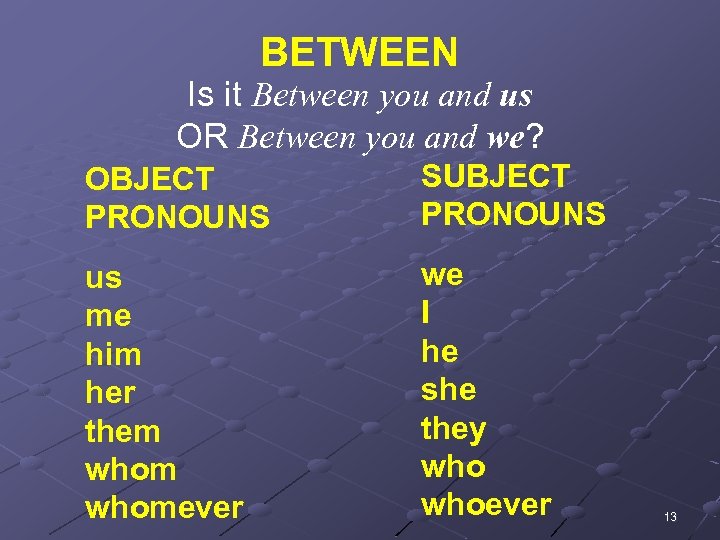 BETWEEN
Is it Between you and us
OR Between you and we?

OBJECT PRONOUNS

us
me
him
her
them
whom
whomever

SUBJECT PRONOUNS

we
I
he
she
they
who
whoever

13